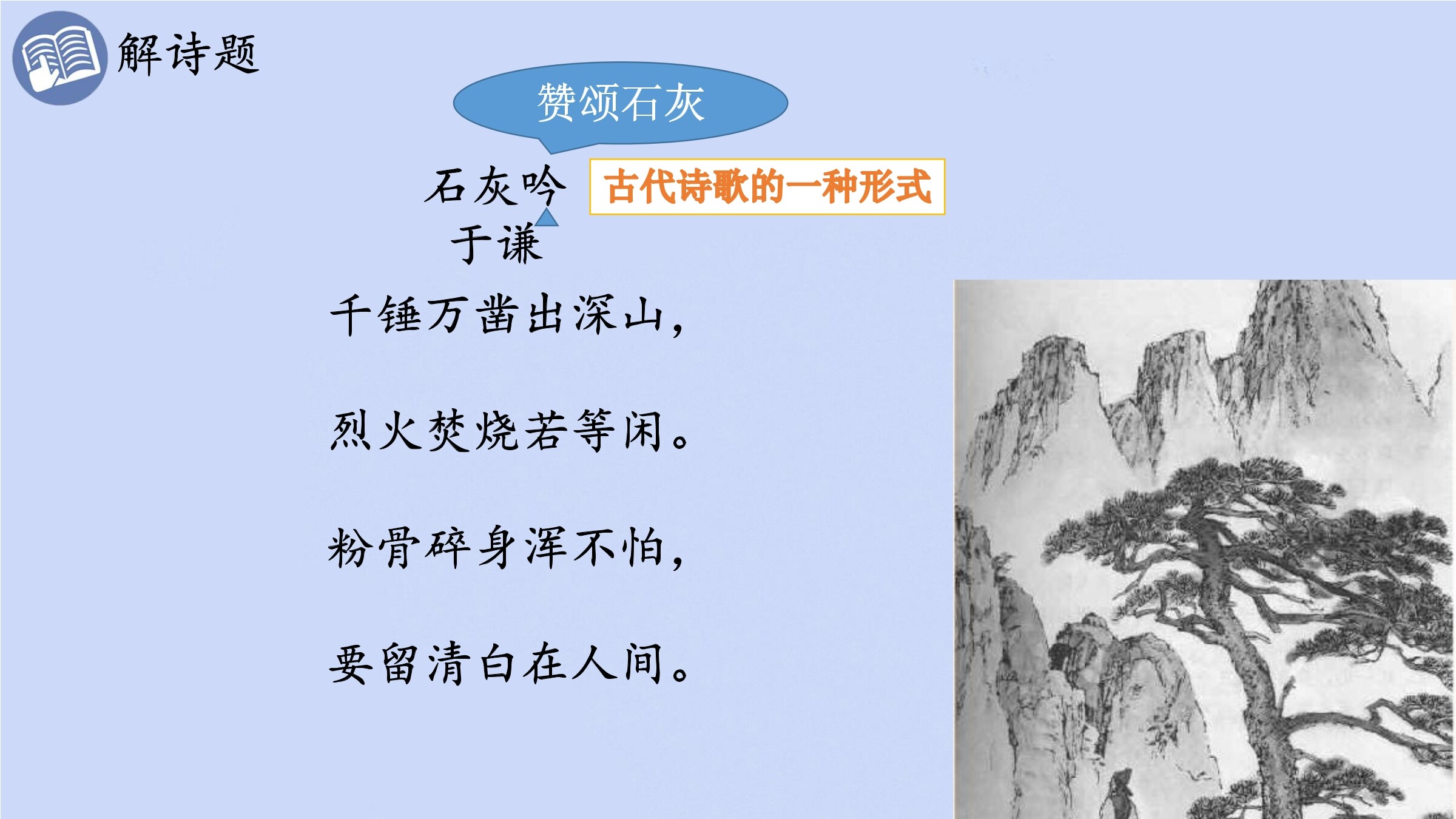 解诗题

赞颂石灰

石灰吟

古代诗歌的一种形式

于谦

千锤万凿出深山，

烈火焚烧若等闲。

粉骨碎身浑不怕，

要留清白在人间。